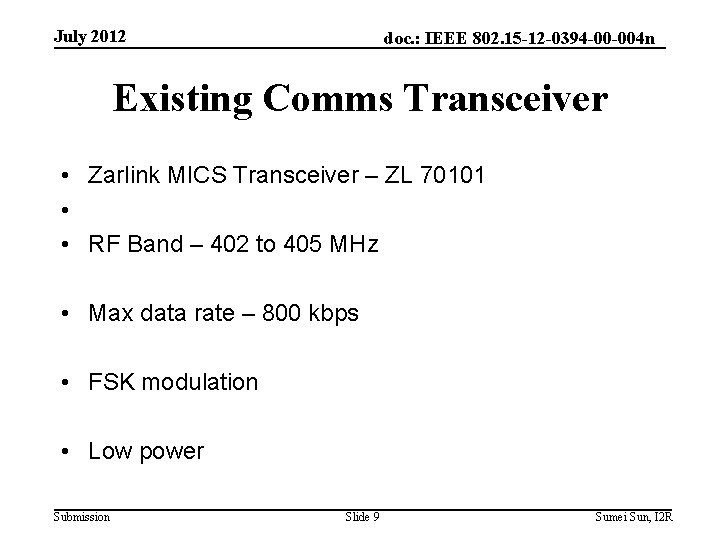 July 2012

doc.: IEEE 802.15-12-0394-00-004n

Existing Comms Transceiver

• Zarlink MICS Transceiver – ZL 70101
•
• RF Band – 402 to 405 MHz

• Max data rate – 800 kbps

• FSK modulation

• Low power

Submission

Slide 9

Sumei Sun, I2R